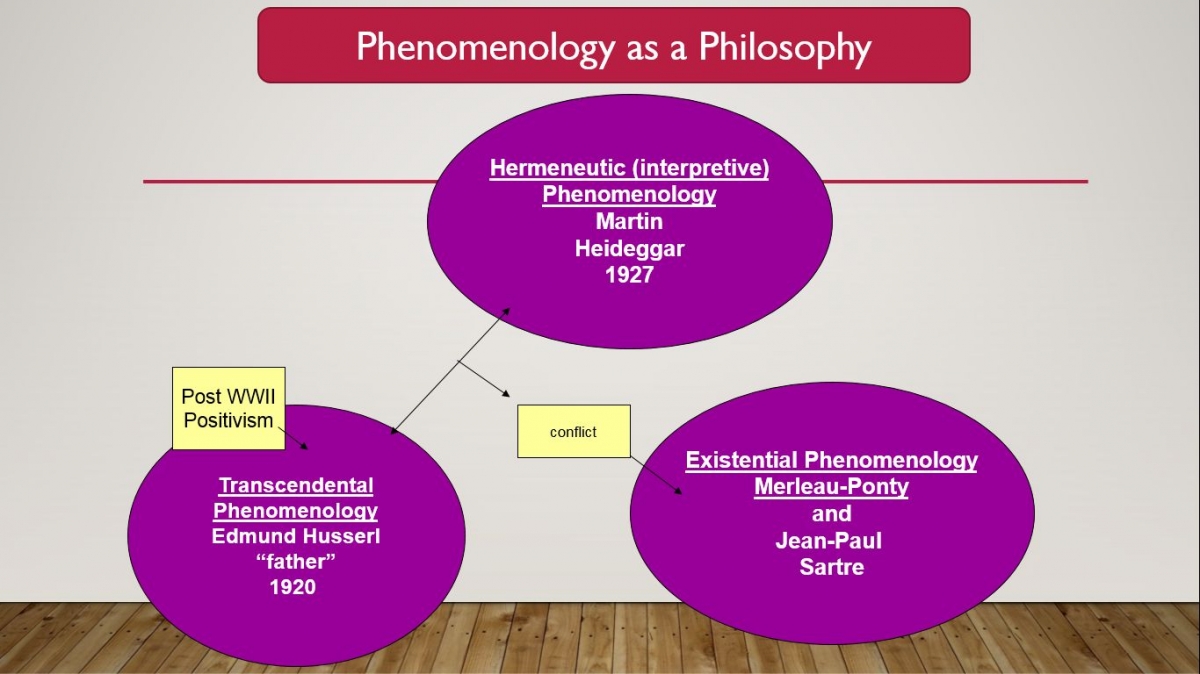 Phenomenology as a Philosophy

Hermeneutic (interpretive) Phenomenology
Martin
Heideggar
1927

Post WWII Positivism

conflict

Transcendental Phenomenology
Edmund Husserl
“father”
1920

Existential Phenomenology
Merleau-Ponty
and
Jean-Paul
Sartre